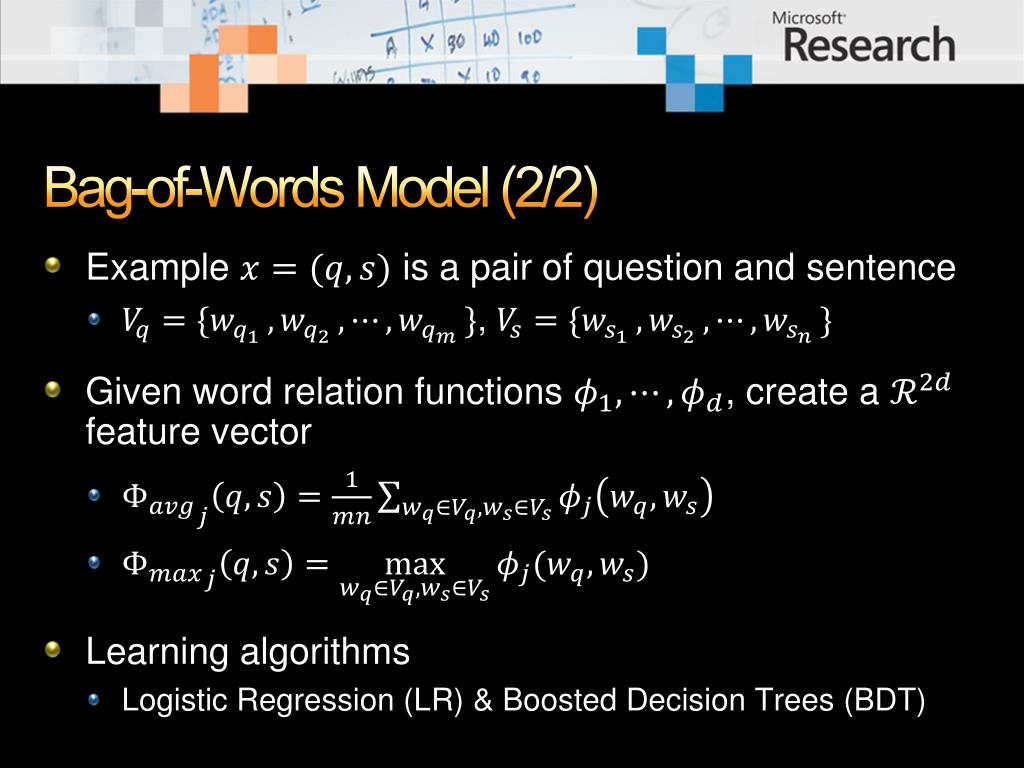 Microsoft Research

Bag-of-Words Model (2/2)

Example $x = (q, s)$ is a pair of question and sentence

$V_q = \{w_{q_1}, w_{q_2}, \cdots, w_{q_m}\}$, $V_s = \{w_{s_1}, w_{s_2}, \cdots, w_{s_n}\}$

Given word relation functions $\phi_1, \cdots, \phi_d$, create a $\mathcal{R}^{2d}$ feature vector

$\Phi_{avg_j}(q, s) = \frac{1}{mn} \sum_{w_q \in V_q, w_s \in V_s} \phi_j(w_q, w_s)$

$\Phi_{max_j}(q, s) = \max_{w_q \in V_q, w_s \in V_s} \phi_j(w_q, w_s)$

Learning algorithms

Logistic Regression (LR) & Boosted Decision Trees (BDT)